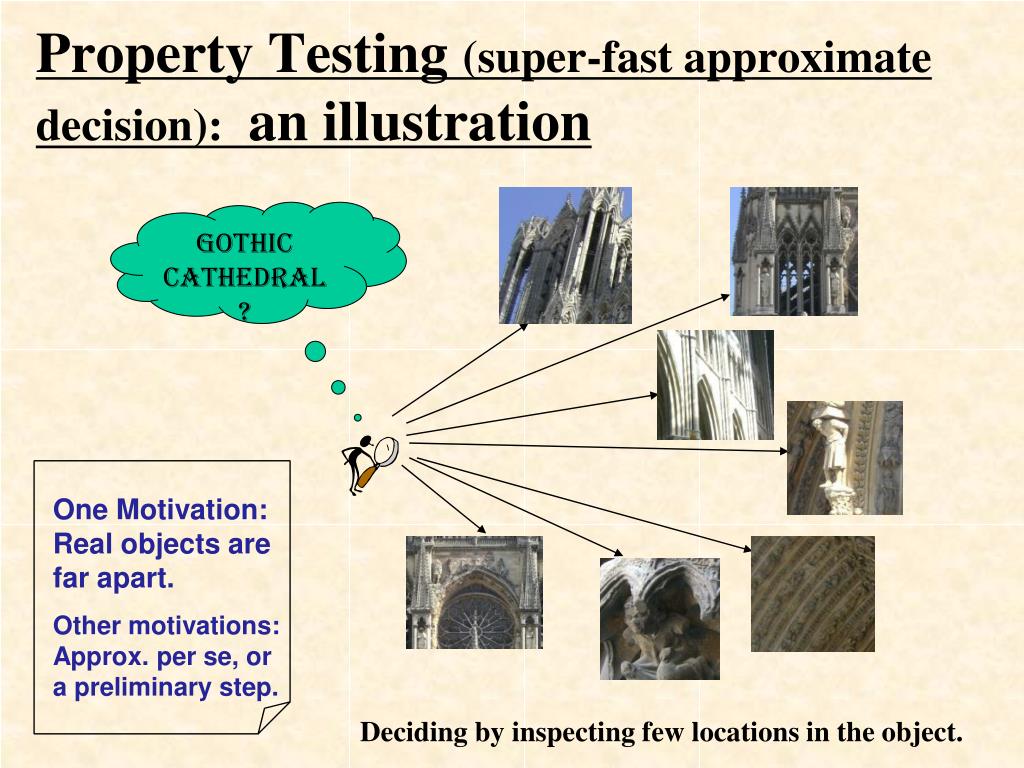 Property Testing (super-fast approximate decision): an illustration

GOTHIC CATHEDRAL ?

One Motivation: Real objects are far apart.

Other motivations: Approx. per se, or a preliminary step.

Deciding by inspecting few locations in the object.